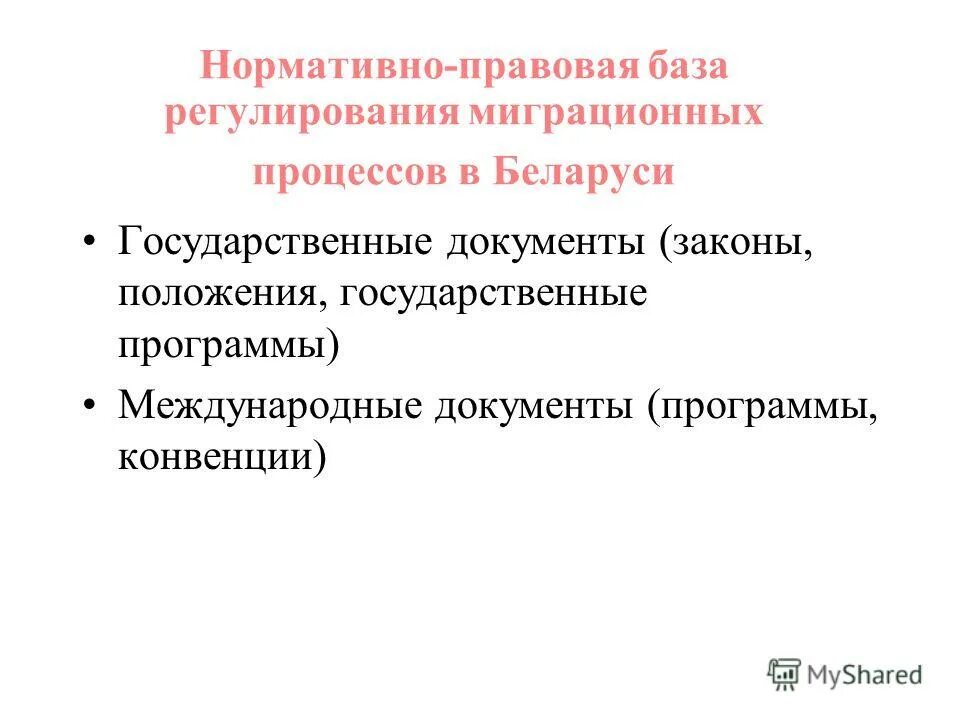 Нормативно-правовая база регулирования миграционных процессов в Беларуси

• Государственные документы (законы, положения, государственные программы)

• Международные документы (программы, конвенции)

MyShared